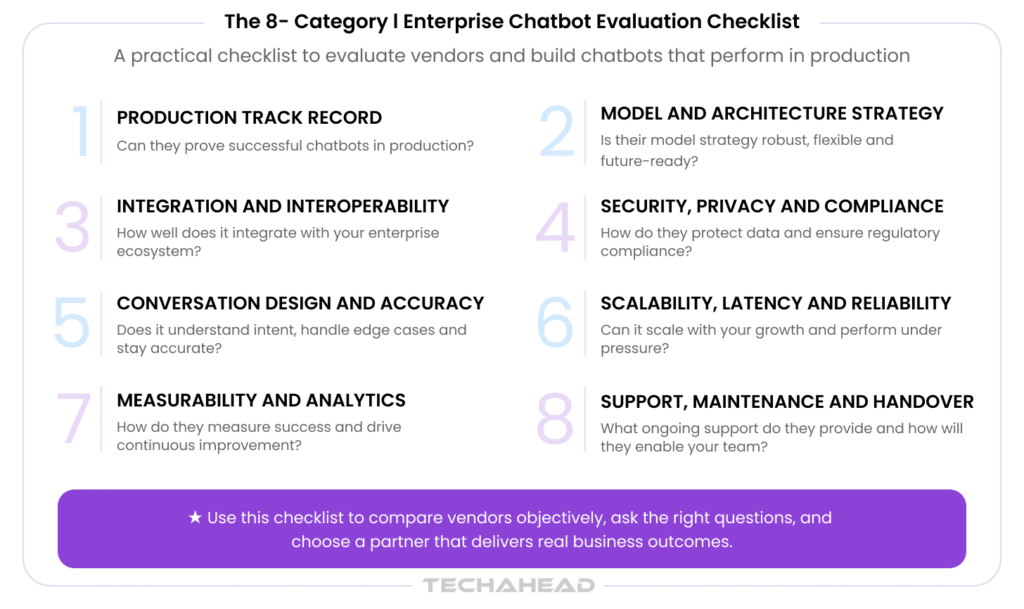 The 8- Category | Enterprise Chatbot Evaluation Checklist

A practical checklist to evaluate vendors and build chatbots that perform in production

1
PRODUCTION TRACK RECORD
Can they prove successful chatbots in production?

2
MODEL AND ARCHITECTURE STRATEGY
Is their model strategy robust, flexible and future-ready?

3
INTEGRATION AND INTEROPERABILITY
How well does it integrate with your enterprise ecosystem?

4
SECURITY, PRIVACY AND COMPLIANCE
How do they protect data and ensure regulatory compliance?

5
CONVERSATION DESIGN AND ACCURACY
Does it understand intent, handle edge cases and stay accurate?

6
SCALABILITY, LATENCY AND RELIABILITY
Can it scale with your growth and perform under pressure?

7
MEASURABILITY AND ANALYTICS
How do they measure success and drive continuous improvement?

8
SUPPORT, MAINTENANCE AND HANDOVER
What ongoing support do they provide and how will they enable your team?

★ Use this checklist to compare vendors objectively, ask the right questions, and choose a partner that delivers real business outcomes.

TECHAHEAD